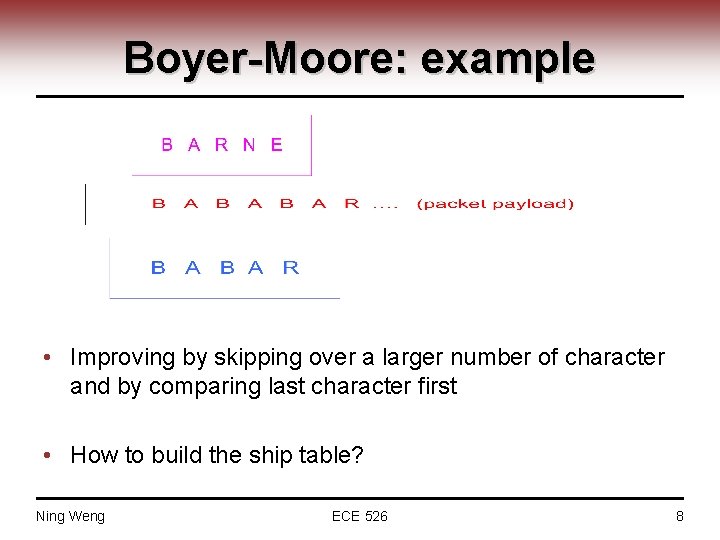 Boyer-Moore: example

B A R N E

B A B A B A R .... (packet payload)

B A B A R

• Improving by skipping over a larger number of character and by comparing last character first

• How to build the ship table?

Ning Weng
ECE 526
8